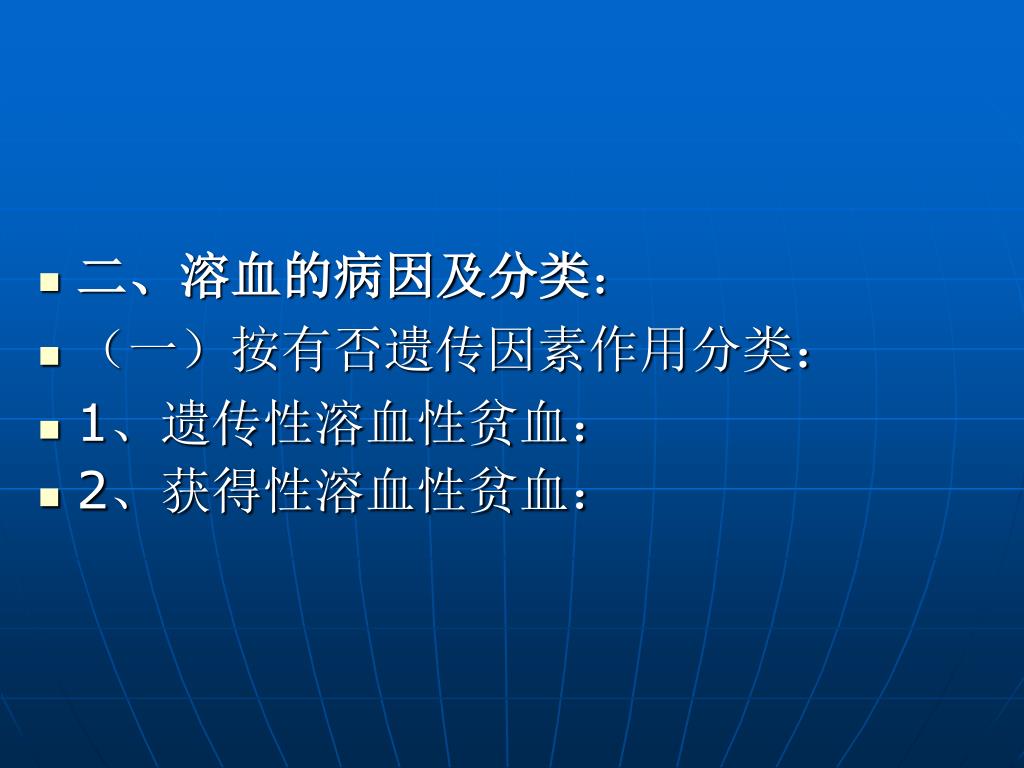 二、溶血的病因及分类：

（一）按有否遗传因素作用分类：

1、遗传性溶血性贫血：

2、获得性溶血性贫血：